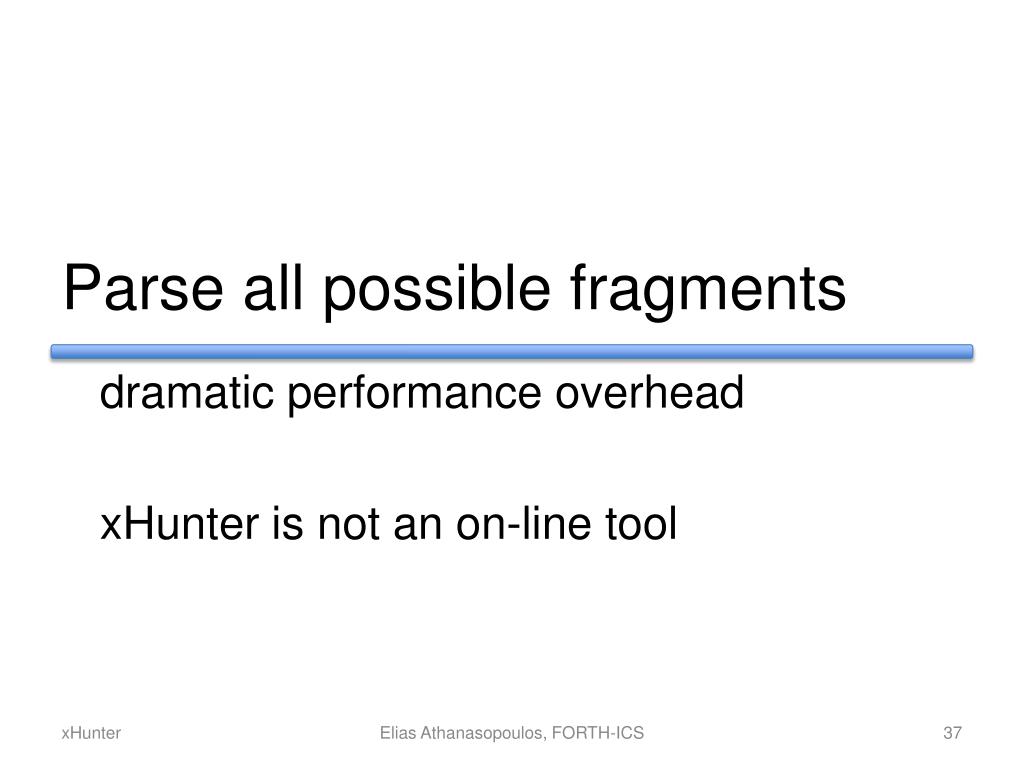 Parse all possible fragments

dramatic performance overhead

xHunter is not an on-line tool

xHunter

Elias Athanasopoulos, FORTH-ICS

37